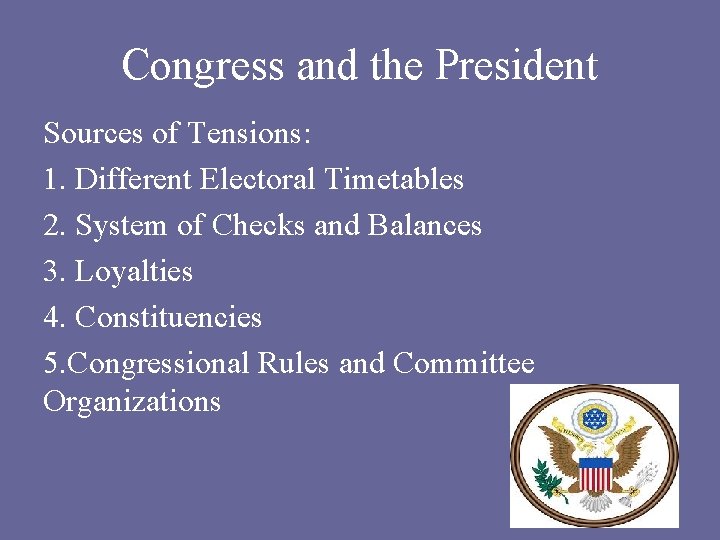 Congress and the President

Sources of Tensions:

1. Different Electoral Timetables

2. System of Checks and Balances

3. Loyalties

4. Constituencies

5.Congressional Rules and Committee Organizations